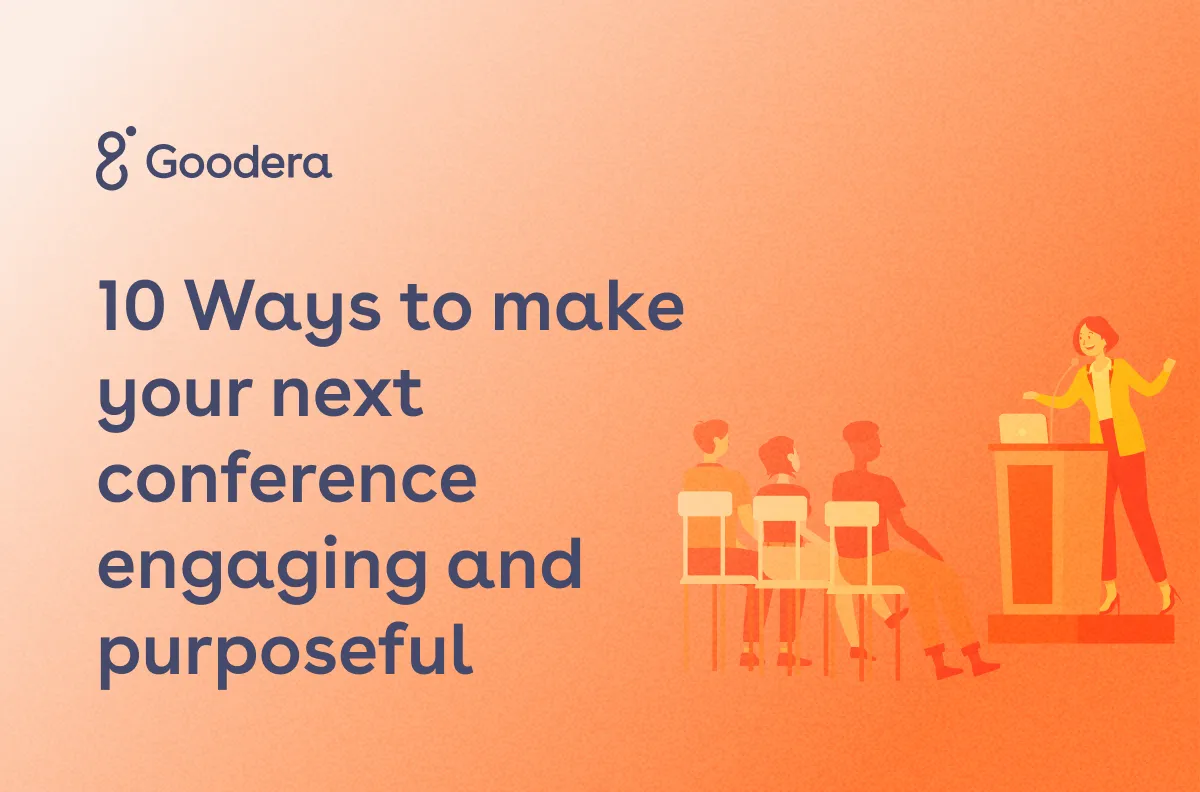 Goodera

10 Ways to make your next conference engaging and purposeful